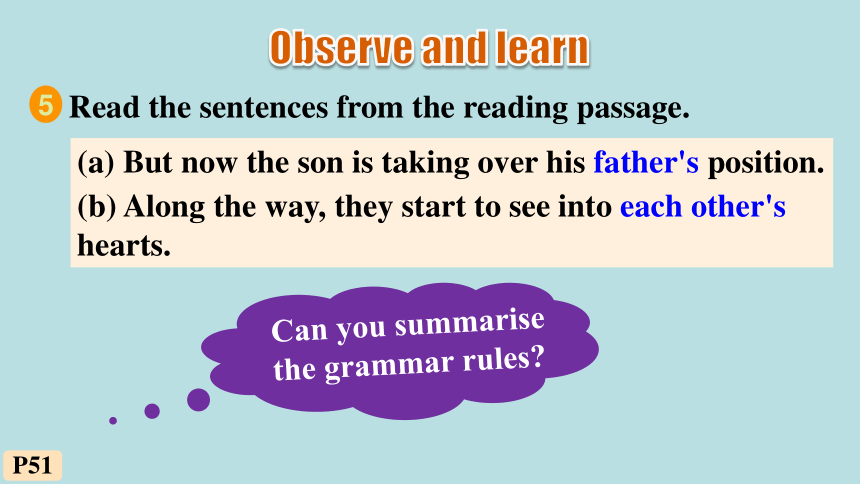 Observe and learn

5 Read the sentences from the reading passage.

(a) But now the son is taking over his father's position.
(b) Along the way, they start to see into each other's hearts.

Can you summarise the grammar rules?

P51